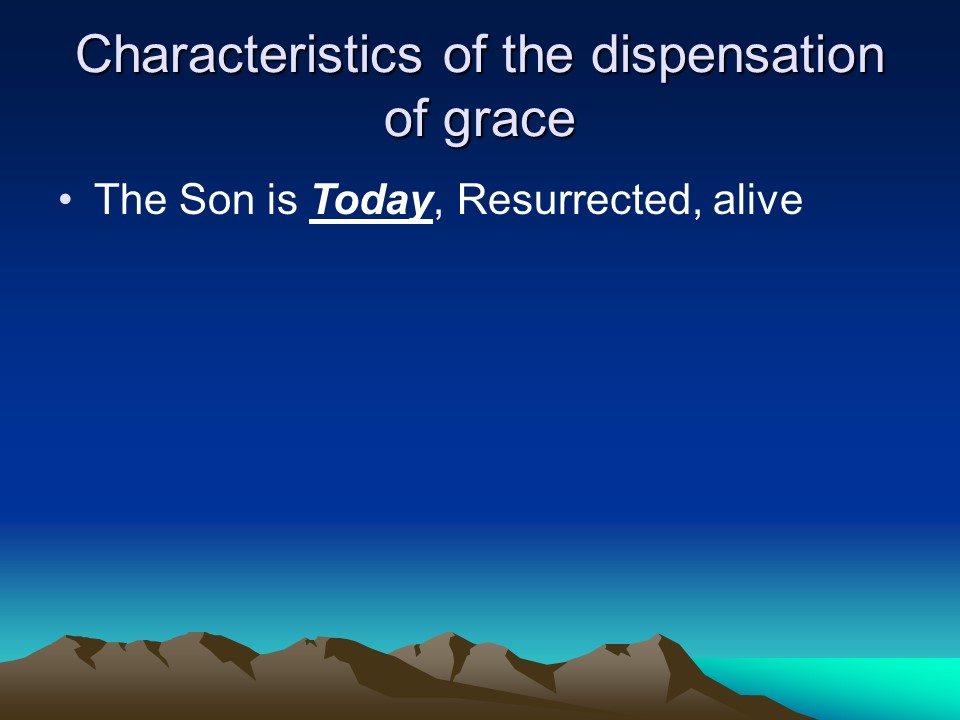 Characteristics of the dispensation of grace

• The Son is Today, Resurrected, alive